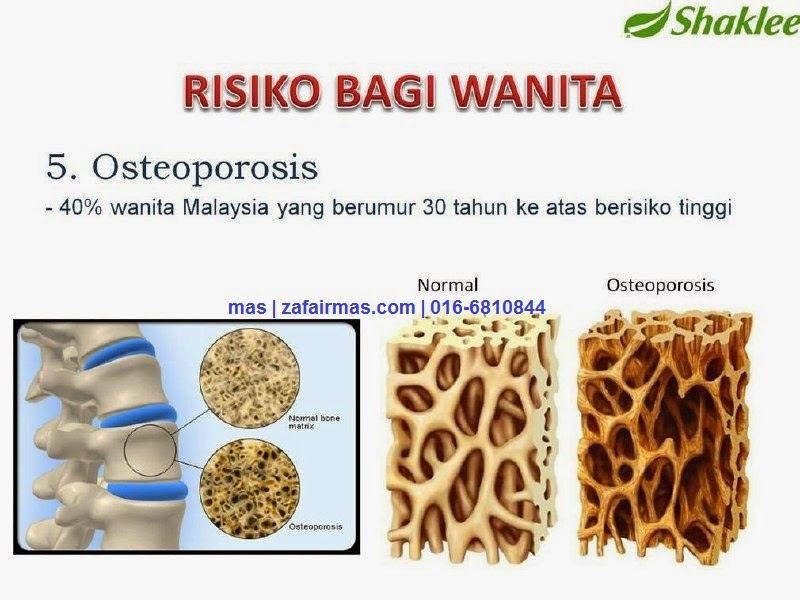 Shaklee

RISIKO BAGI WANITA

5. Osteoporosis
- 40% wanita Malaysia yang berumur 30 tahun ke atas berisiko tinggi

mas | zafairmas.com | 016-6810844

Normal bone matrix

Osteoporosis

Normal

Osteoporosis